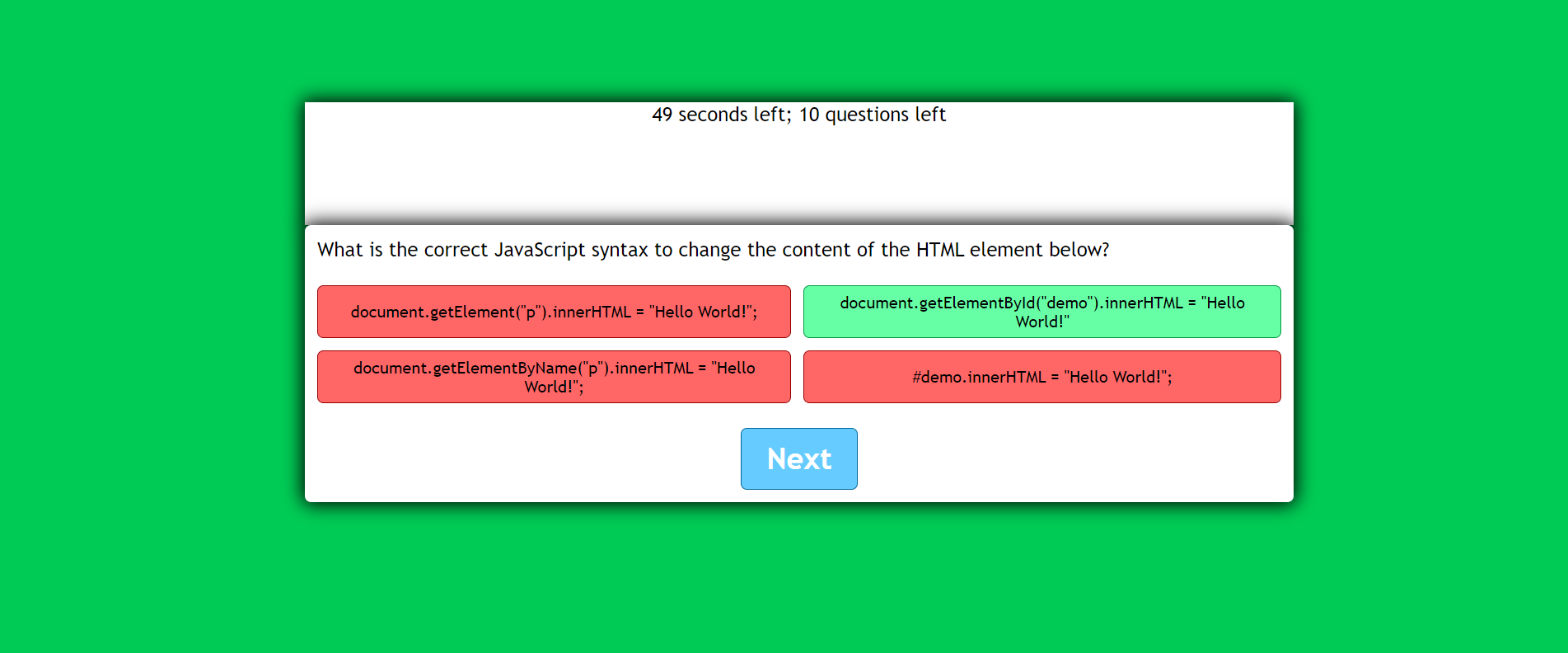 49 seconds left; 10 questions left

What is the correct JavaScript syntax to change the content of the HTML element below?

document.getElement("p").innerHTML = "Hello World!";

document.getElementById("demo").innerHTML = "Hello World!"

document.getElementByName("p").innerHTML = "Hello World!";

#demo.innerHTML = "Hello World!";

Next